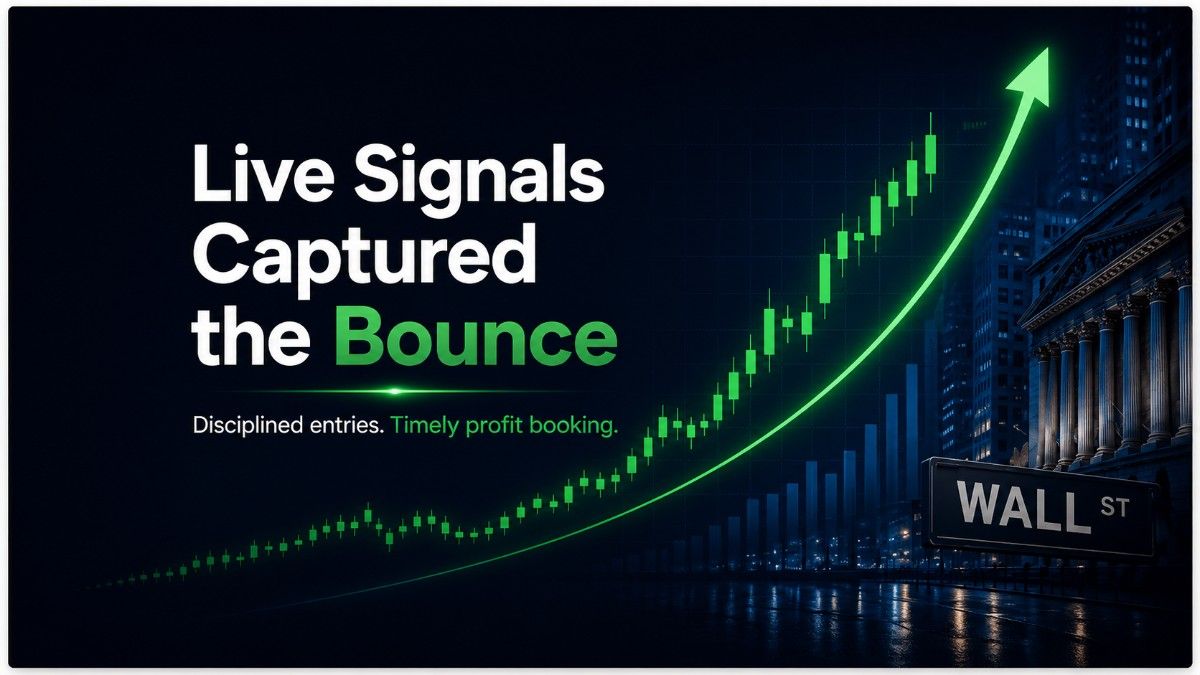 Live Signals Captured the Bounce

Disciplined entries. Timely profit booking.

WALL ST